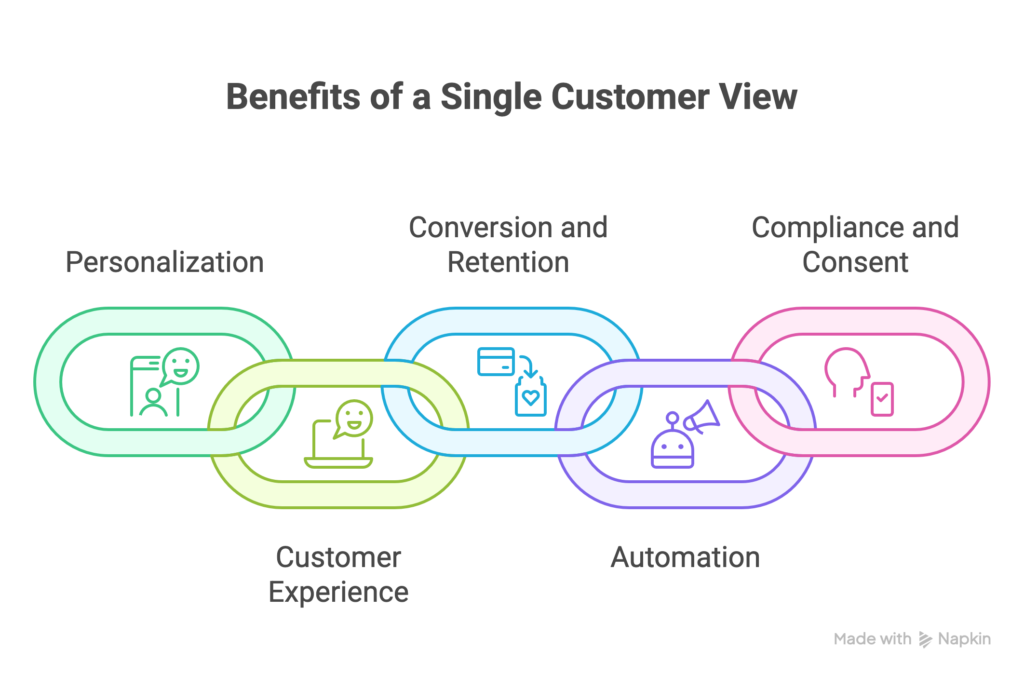 Benefits of a Single Customer View

Personalization

Conversion and Retention

Compliance and Consent

Customer Experience

Automation

Made with Napkin